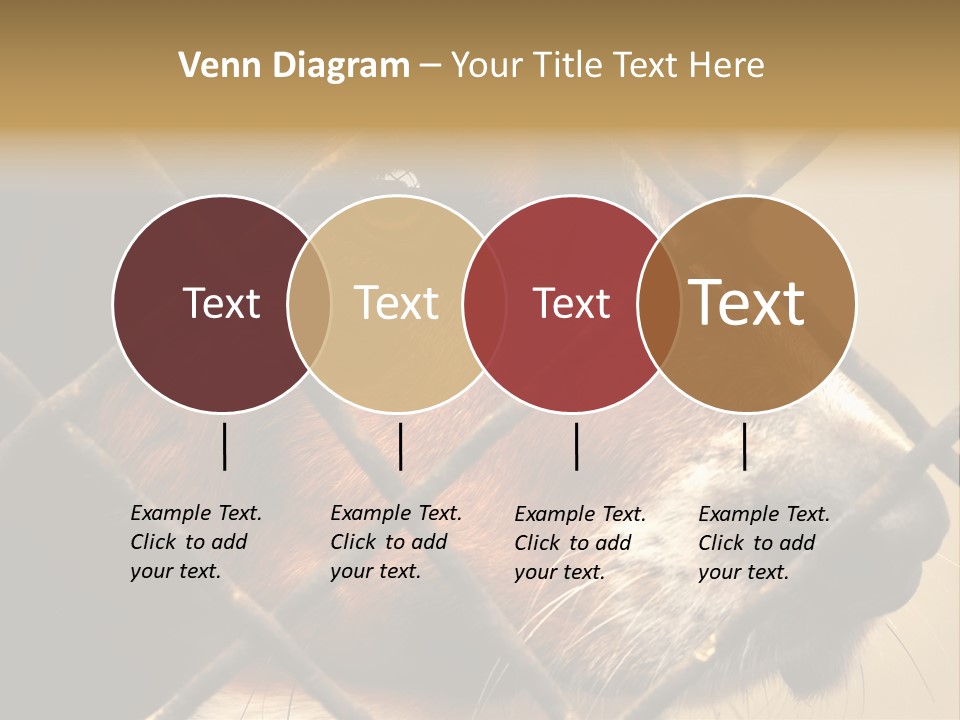 Venn Diagram – Your Title Text Here

Text

Text

Text

Text

Example Text. Click to add your text.

Example Text. Click to add your text.

Example Text. Click to add your text.

Example Text. Click to add your text.